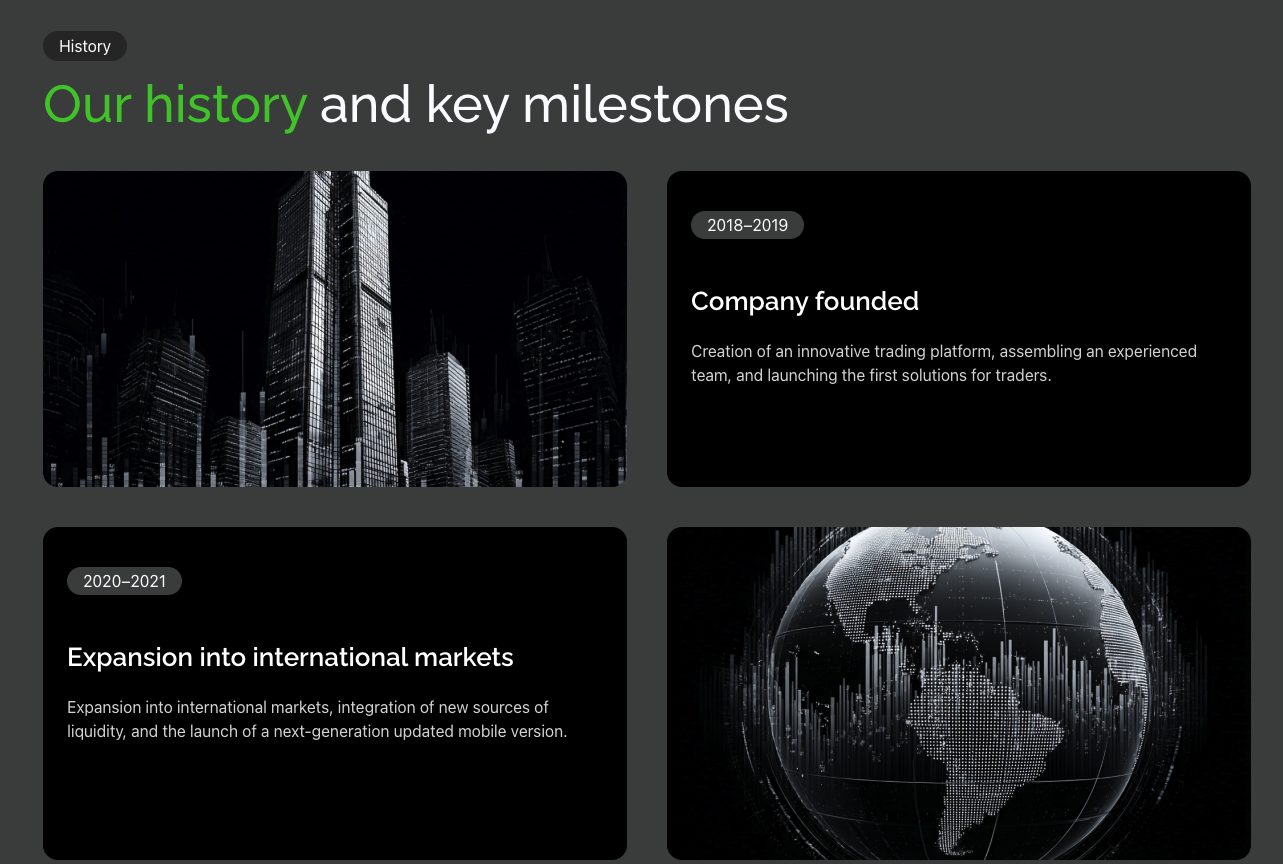 History

Our history and key milestones

2018–2019

Company founded

Creation of an innovative trading platform, assembling an experienced team, and launching the first solutions for traders.

2020–2021

Expansion into international markets

Expansion into international markets, integration of new sources of liquidity, and the launch of a next-generation updated mobile version.